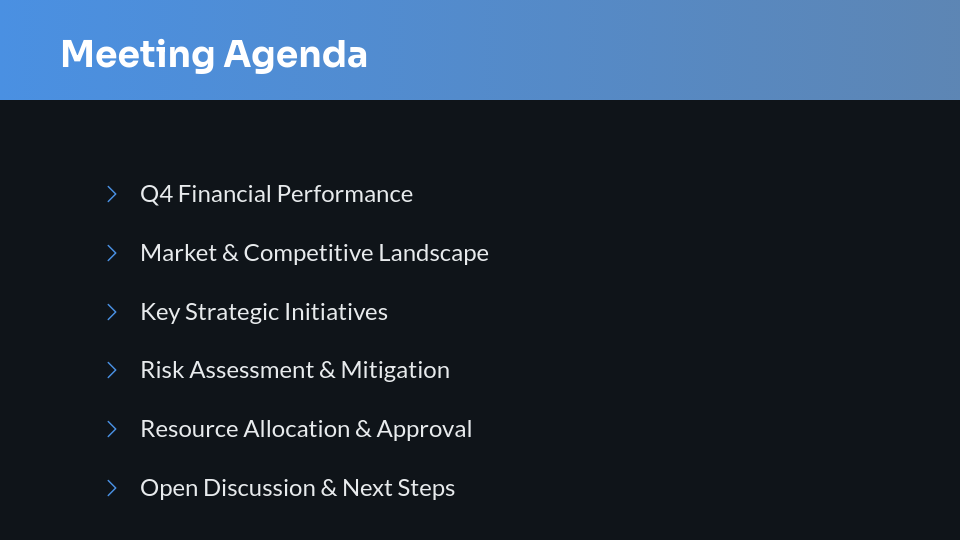 Meeting Agenda

Q4 Financial Performance

Market & Competitive Landscape

Key Strategic Initiatives

Risk Assessment & Mitigation

Resource Allocation & Approval

Open Discussion & Next Steps